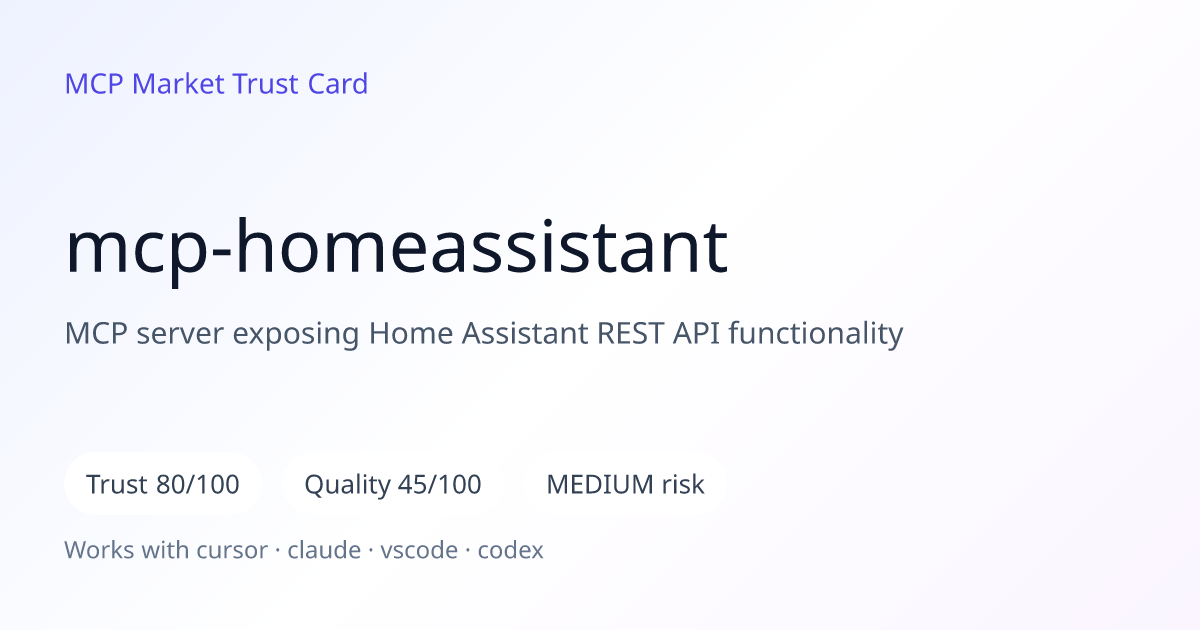 MCP Market Trust Card

mcp-homeassistant

MCP server exposing Home Assistant REST API functionality

Trust 80/100

Quality 45/100

MEDIUM risk

Works with cursor · claude · vscode · codex